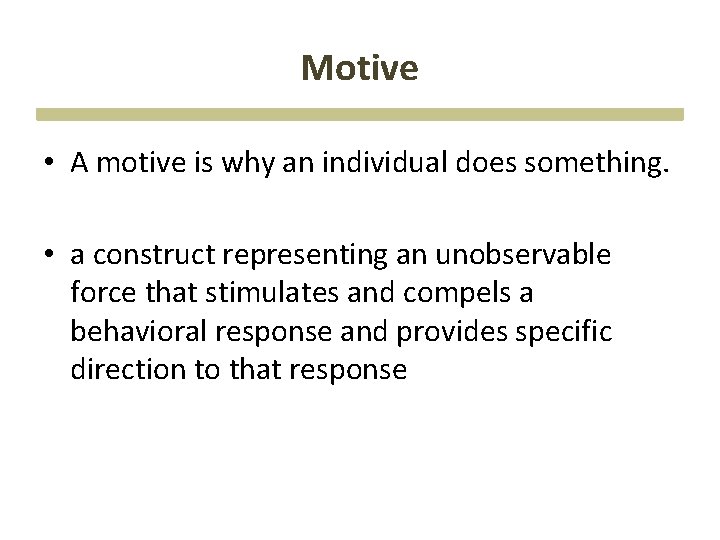 Motive

• A motive is why an individual does something.

• a construct representing an unobservable force that stimulates and compels a behavioral response and provides specific direction to that response